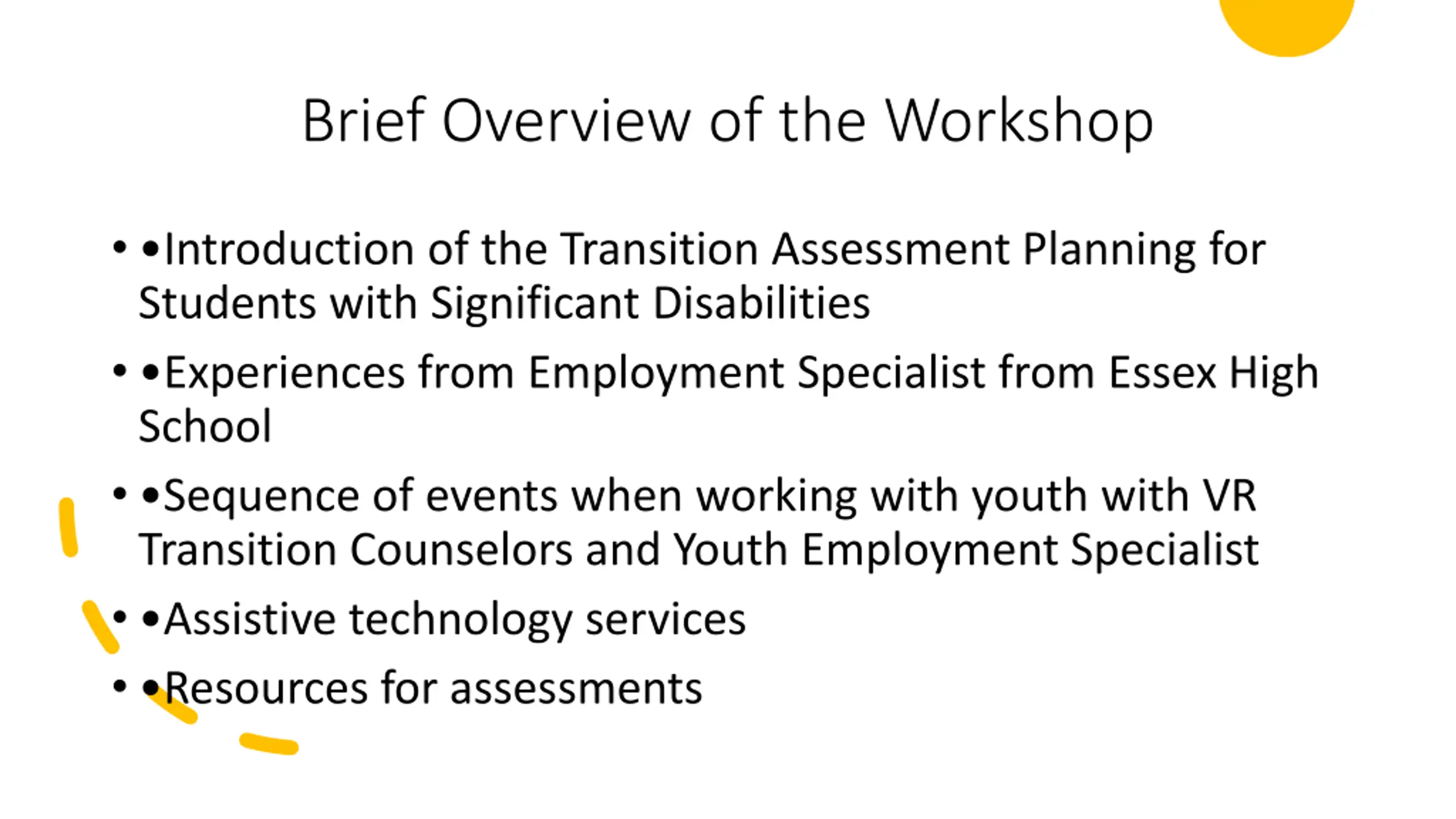 Brief Overview of the Workshop

• •Introduction of the Transition Assessment Planning for Students with Significant Disabilities
• •Experiences from Employment Specialist from Essex High School
• •Sequence of events when working with youth with VR Transition Counselors and Youth Employment Specialist
• •Assistive technology services
• •Resources for assessments